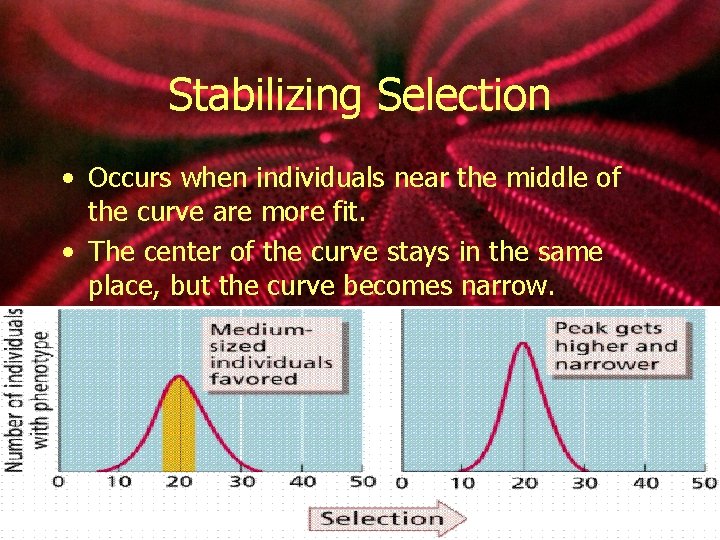 Stabilizing Selection

• Occurs when individuals near the middle of the curve are more fit.
• The center of the curve stays in the same place, but the curve becomes narrow.

Number of individuals with phenotype

Medium-sized individuals favored

0 10 20 30 40 50

Peak gets higher and narrower

0 10 20 30 40 50

Selection